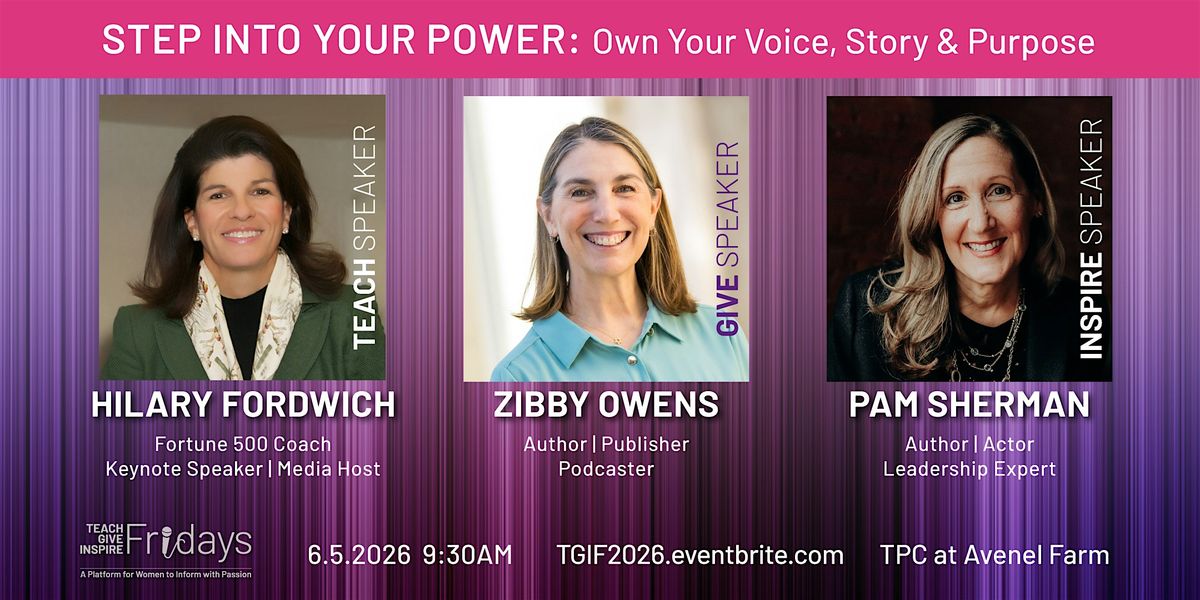 STEP INTO YOUR POWER: Own Your Voice, Story & Purpose

TEACH SPEAKER

HILARY FORDWICH

Fortune 500 Coach
Keynote Speaker | Media Host

GIVE SPEAKER

ZIBBY OWENS

Author | Publisher
Podcaster

INSPIRE SPEAKER

PAM SHERMAN

Author | Actor
Leadership Expert

TEACH GIVE INSPIRE Fridays
A Platform for Women to Inform with Passion

6.5.2026 9:30AM TGIF2026.eventbrite.com TPC at Avenel Farm